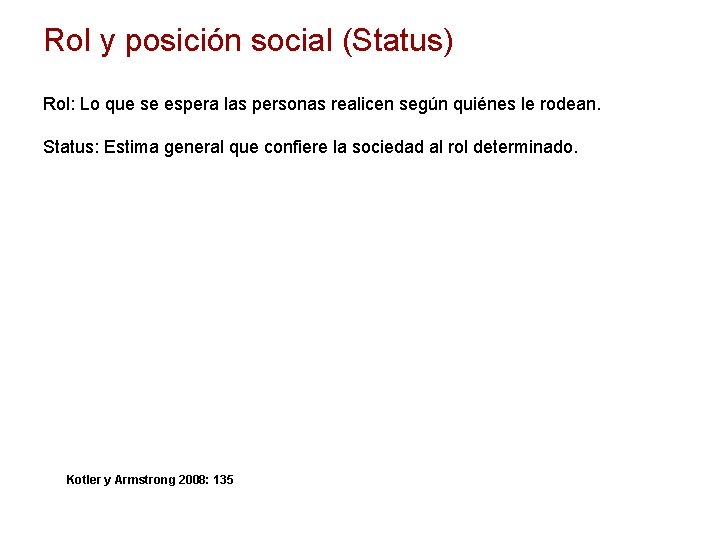 Rol y posición social (Status)

Rol: Lo que se espera las personas realicen según quiénes le rodean.

Status: Estima general que confiere la sociedad al rol determinado.

Kotler y Armstrong 2008: 135